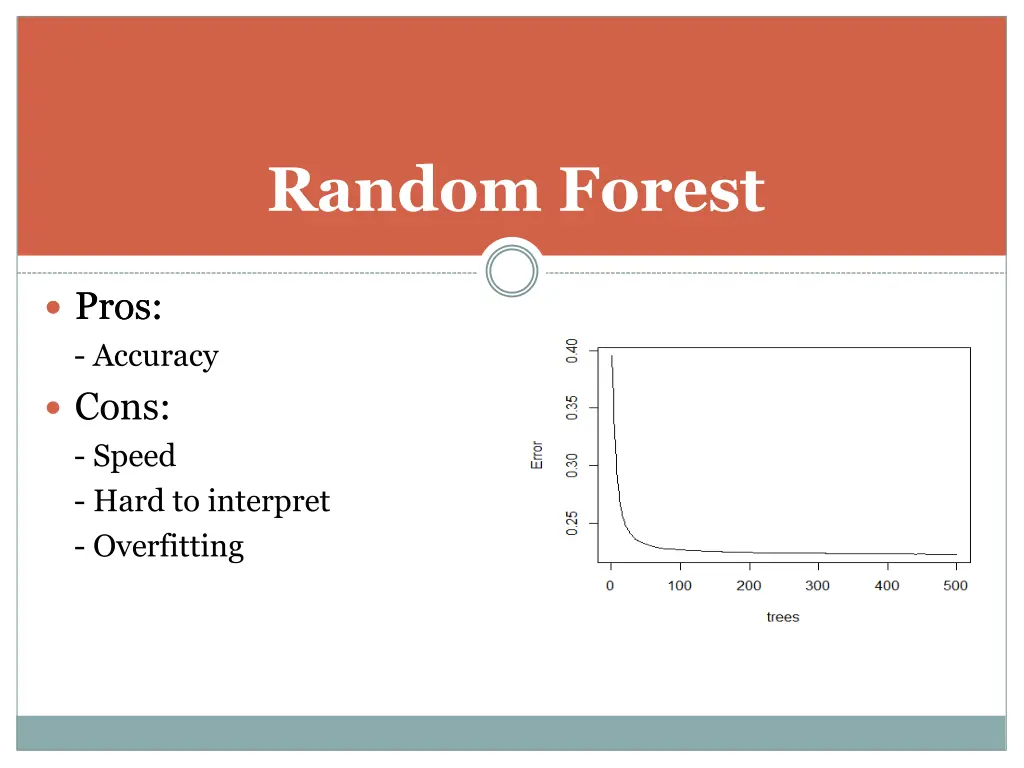 Random Forest

Pros:
- Accuracy

Cons:
- Speed
- Hard to interpret
- Overfitting

Error
0.40
0.35
0.30
0.25
0
100
200
300
400
500
trees